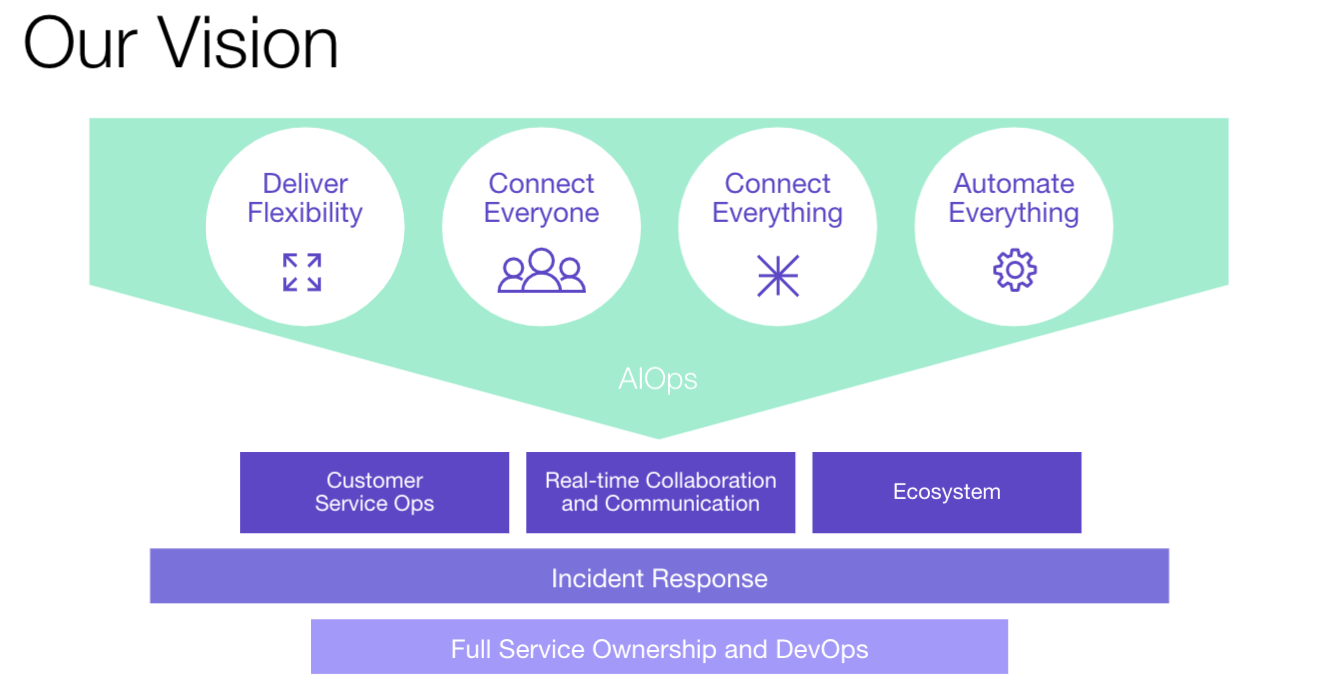 Our Vision

Deliver Flexibility

Connect Everyone

Connect Everything

Automate Everything

AIOps

Customer Service Ops

Real-time Collaboration and Communication

Ecosystem

Incident Response

Full Service Ownership and DevOps